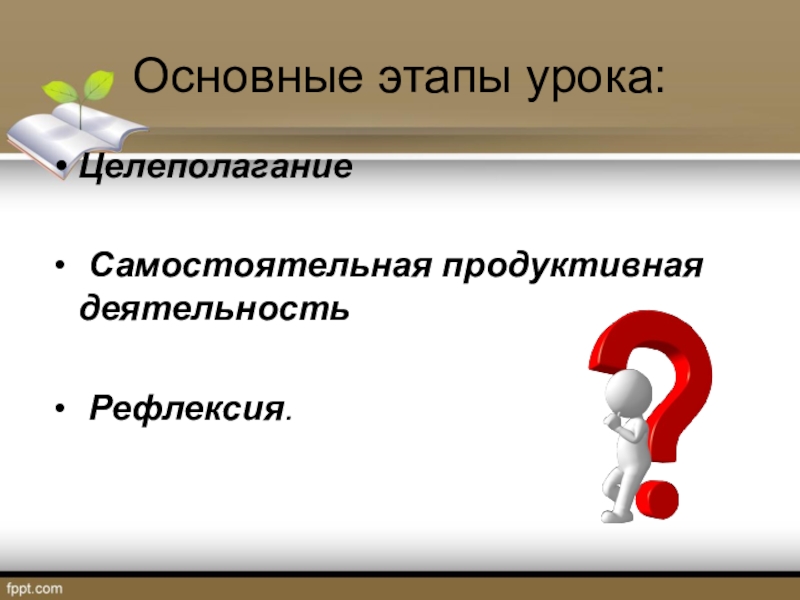 Основные этапы урока:

• Целеполагание

• Самостоятельная продуктивная деятельность

• Рефлексия.

fppt.com